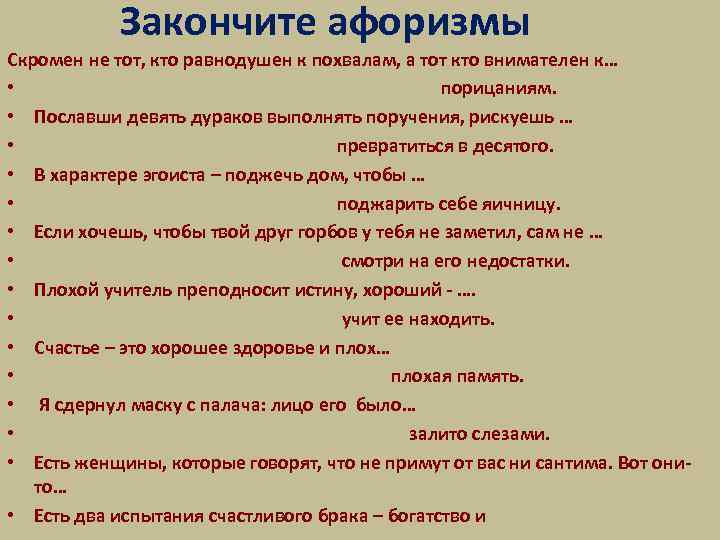 Закончите афоризмы

Скромен не тот, кто равнодушен к похвалам, а тот кто внимателен к…

• порицаниям.

• Пославши девять дураков выполнять поручения, рискуешь …

• превратиться в десятого.

• В характере эгоиста – поджечь дом, чтобы …

• поджарить себе яичницу.

• Если хочешь, чтобы твой друг горбов у тебя не заметил, сам не …

• смотри на его недостатки.

• Плохой учитель преподносит истину, хороший - ….

• учит ее находить.

• Счастье – это хорошее здоровье и плох…

• плохая память.

• Я сдернул маску с палача: лицо его было…

• залито слезами.

• Есть женщины, которые говорят, что не примут от вас ни сантима. Вот они-то…

• Есть два испытания счастливого брака – богатство и